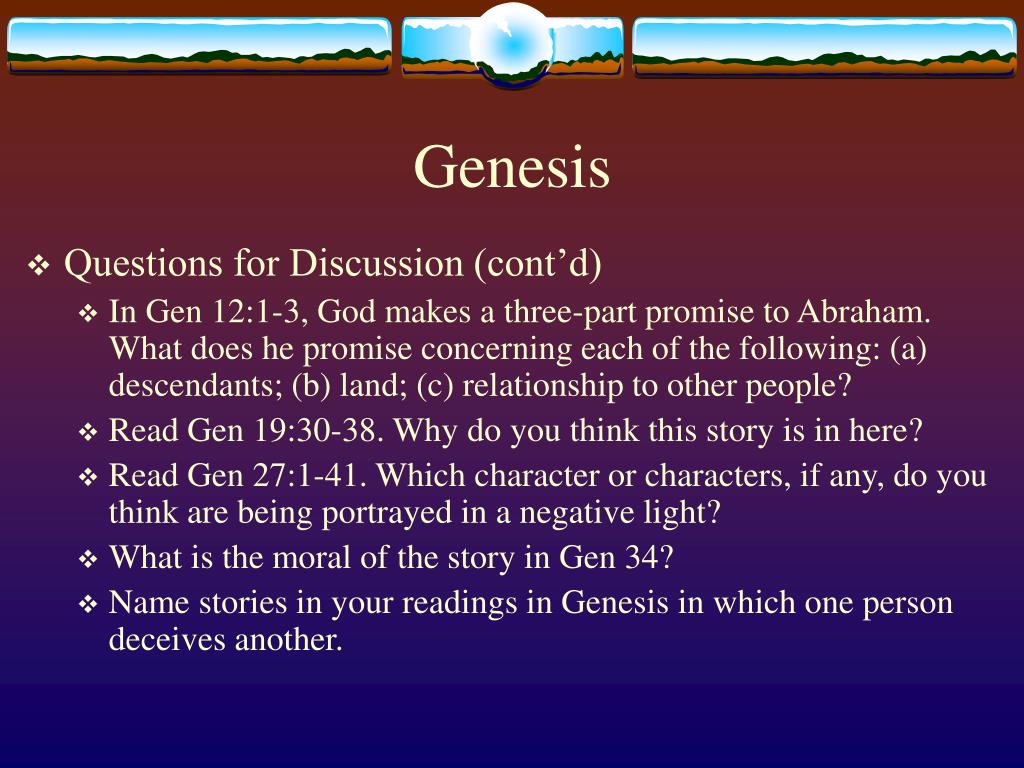 Genesis

❖ Questions for Discussion (cont’d)

❖ In Gen 12:1-3, God makes a three-part promise to Abraham. What does he promise concerning each of the following: (a) descendants; (b) land; (c) relationship to other people?

❖ Read Gen 19:30-38. Why do you think this story is in here?

❖ Read Gen 27:1-41. Which character or characters, if any, do you think are being portrayed in a negative light?

❖ What is the moral of the story in Gen 34?

❖ Name stories in your readings in Genesis in which one person deceives another.